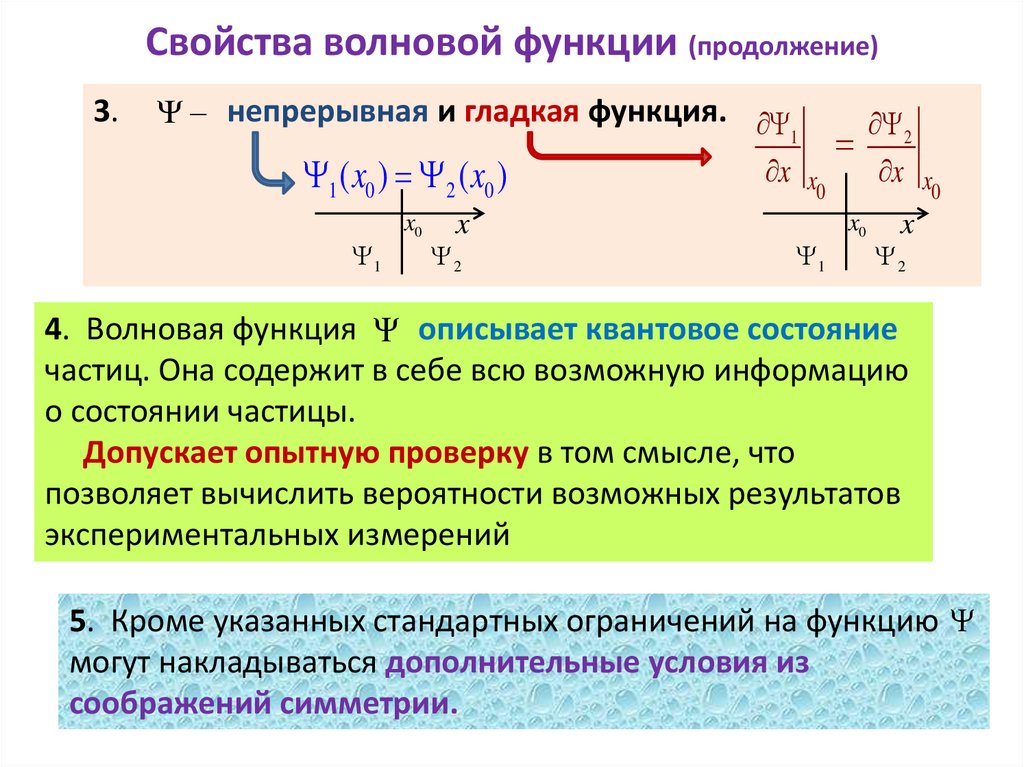 Свойства волновой функции (продолжение)

3. $\Psi$ – непрерывная и гладкая функция.

$\Psi_1(x_0) = \Psi_2(x_0)$

$x_0$ $x$

$\Psi_1$ $\Psi_2$

$\left.\frac{\partial \Psi_1}{\partial x}\right|_{x_0} = \left.\frac{\partial \Psi_2}{\partial x}\right|_{x_0}$

$x_0$ $x$

$\Psi_1$ $\Psi_2$

4. Волновая функция $\Psi$ описывает квантовое состояние частиц. Она содержит в себе всю возможную информацию о состоянии частицы.

Допускает опытную проверку в том смысле, что позволяет вычислить вероятности возможных результатов экспериментальных измерений

5. Кроме указанных стандартных ограничений на функцию $\Psi$ могут накладываться дополнительные условия из соображений симметрии.